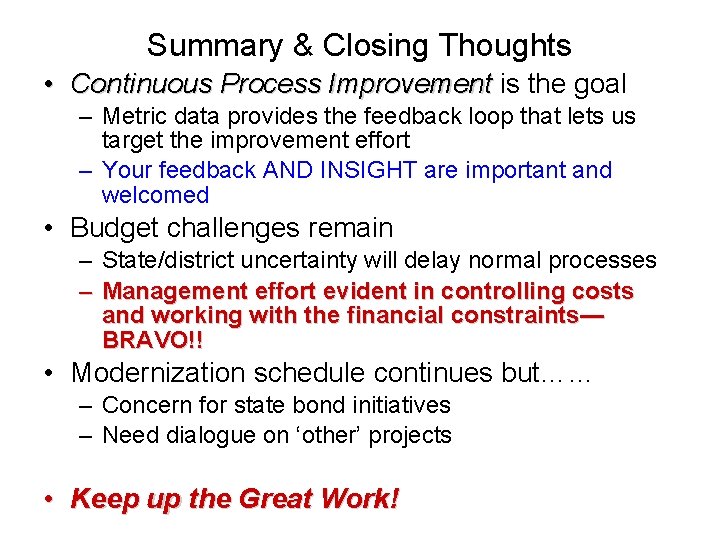 Summary & Closing Thoughts

• Continuous Process Improvement is the goal
– Metric data provides the feedback loop that lets us target the improvement effort
– Your feedback AND INSIGHT are important and welcomed

• Budget challenges remain
– State/district uncertainty will delay normal processes
– Management effort evident in controlling costs and working with the financial constraints—BRAVO!!

• Modernization schedule continues but……
– Concern for state bond initiatives
– Need dialogue on ‘other’ projects

• Keep up the Great Work!